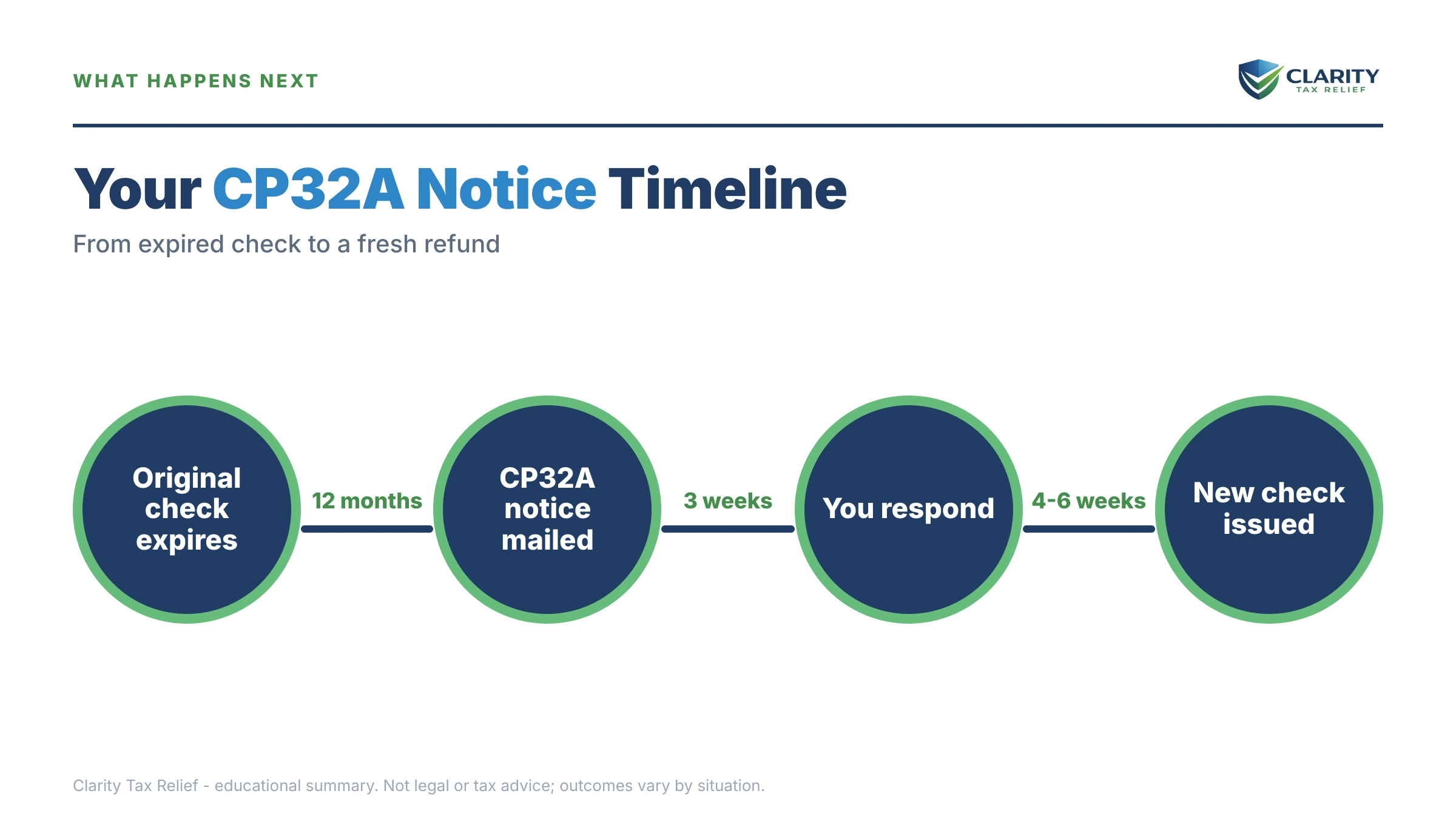 WHAT HAPPENS NEXT

CLARITY
TAX RELIEF

Your CP32A Notice Timeline

From expired check to a fresh refund

Original check expires

12 months

CP32A notice mailed

3 weeks

You respond

4-6 weeks

New check issued

Clarity Tax Relief - educational summary. Not legal or tax advice; outcomes vary by situation.